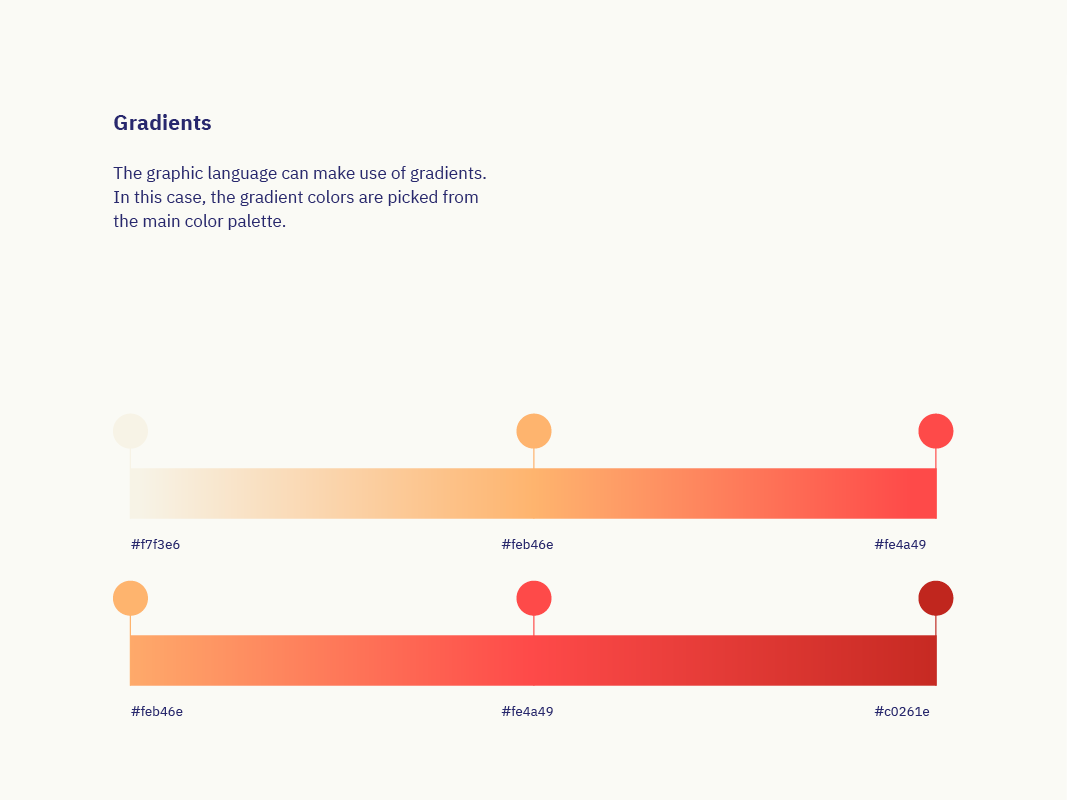 Gradients

The graphic language can make use of gradients. In this case, the gradient colors are picked from the main color palette.

#f7f3e6

#feb46e

#fe4a49

#feb46e

#fe4a49

#c0261e